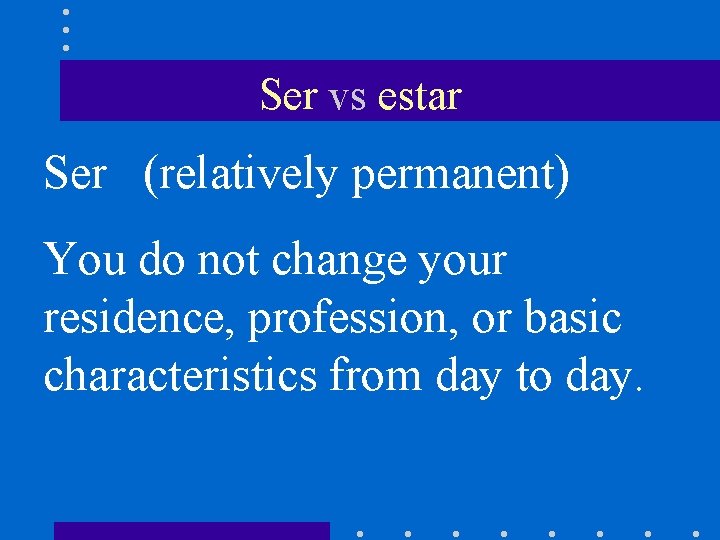 Ser vs estar

Ser (relatively permanent)

You do not change your residence, profession, or basic characteristics from day to day.